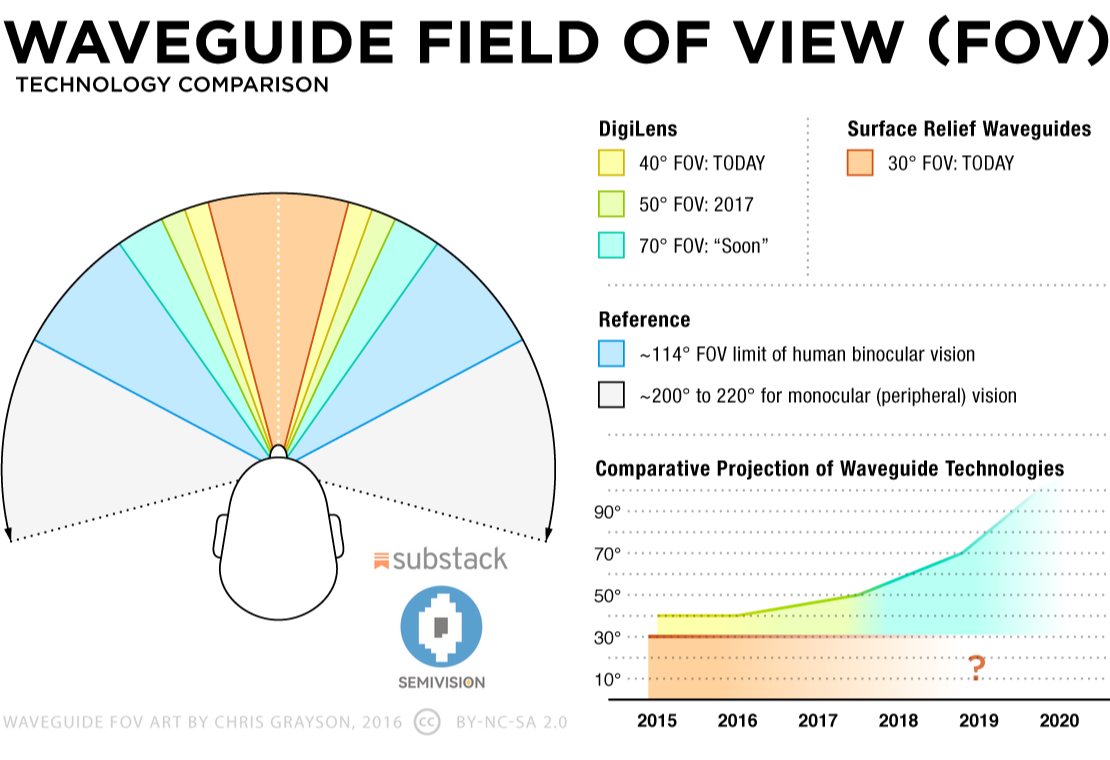 WAVEGUIDE FIELD OF VIEW (FOV)
TECHNOLOGY COMPARISON

DigiLens
40° FOV: TODAY
50° FOV: 2017
70° FOV: "Soon"

Surface Relief Waveguides
30° FOV: TODAY

Reference
~114° FOV limit of human binocular vision
~200° to 220° for monocular (peripheral) vision

Comparative Projection of Waveguide Technologies
90°
70°
50°
30°
10°
?
2015 2016 2017 2018 2019 2020

substack
SEMIVISION

WAVEGUIDE FOV ART BY CHRIS GRAYSON, 2016 cc BY-NC-SA 2.0